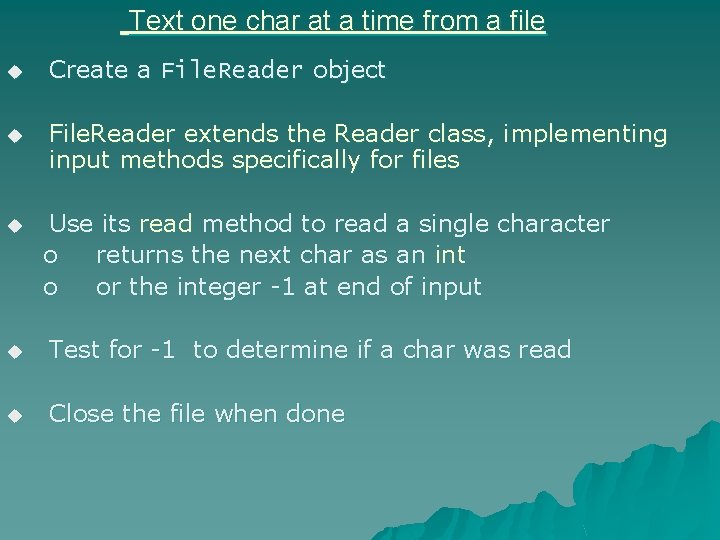 Text one char at a time from a file

◆ Create a FileReader object

◆ FileReader extends the Reader class, implementing input methods specifically for files

◆ Use its read method to read a single character
o returns the next char as an int
o or the integer -1 at end of input

◆ Test for -1 to determine if a char was read

◆ Close the file when done